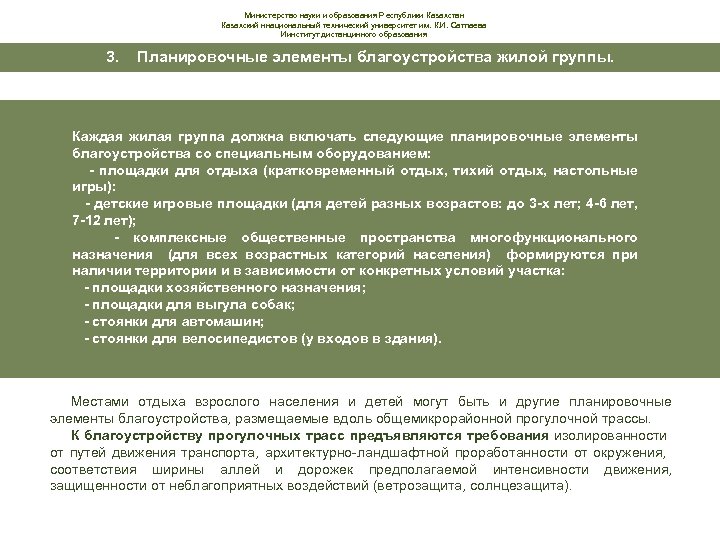 Министерство науки и образования Республики Казахстан
Казахский национальный технический университет им. К.И. Сатпаева
Институт дистанционного образования

3. Планировочные элементы благоустройства жилой группы.

Каждая жилая группа должна включать следующие планировочные элементы благоустройства со специальным оборудованием:
- площадки для отдыха (кратковременный отдых, тихий отдых, настольные игры):
- детские игровые площадки (для детей разных возрастов: до 3-х лет; 4-6 лет, 7-12 лет);
- комплексные общественные пространства многофункционального назначения (для всех возрастных категорий населения) формируются при наличии территории и в зависимости от конкретных условий участка:
- площадки хозяйственного назначения;
- площадки для выгула собак;
- стоянки для автомашин;
- стоянки для велосипедистов (у входов в здания).

Местами отдыха взрослого населения и детей могут быть и другие планировочные элементы благоустройства, размещаемые вдоль общемикрорайонной прогулочной трассы.
К благоустройству прогулочных трасс предъявляются требования изолированности от путей движения транспорта, архитектурно-ландшафтной проработанности от окружения, соответствия ширины аллей и дорожек предполагаемой интенсивности движения, защищенности от неблагоприятных воздействий (ветрозащита, солнцезащита).